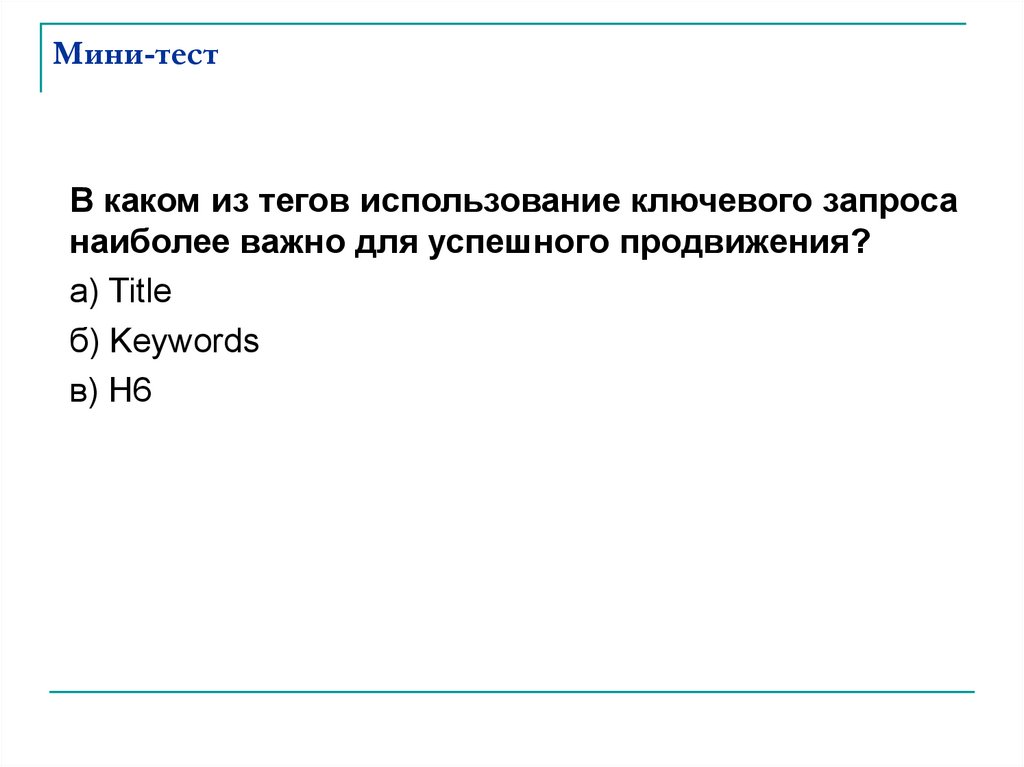 Мини-тест

В каком из тегов использование ключевого запроса наиболее важно для успешного продвижения?

а) Title

б) Keywords

в) H6